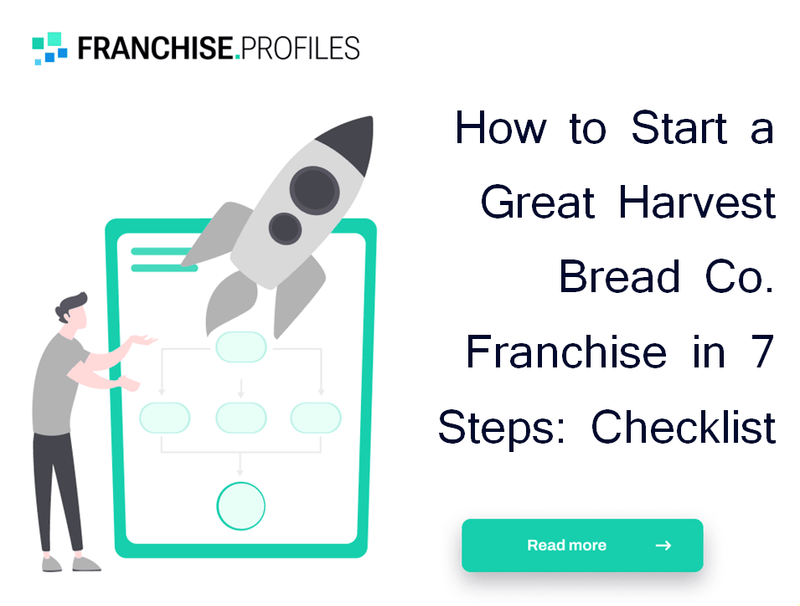 FRANCHISE.PROFILES

How to Start a Great Harvest Bread Co. Franchise in 7 Steps: Checklist

Read more →